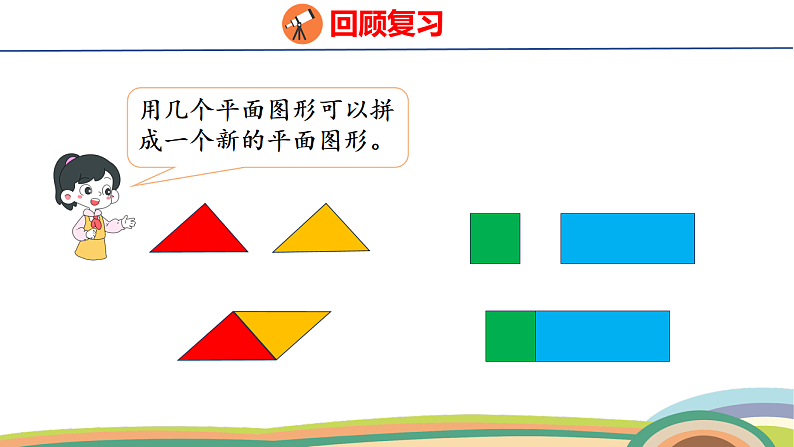 回顾复习

用几个平面图形可以拼成一个新的平面图形。